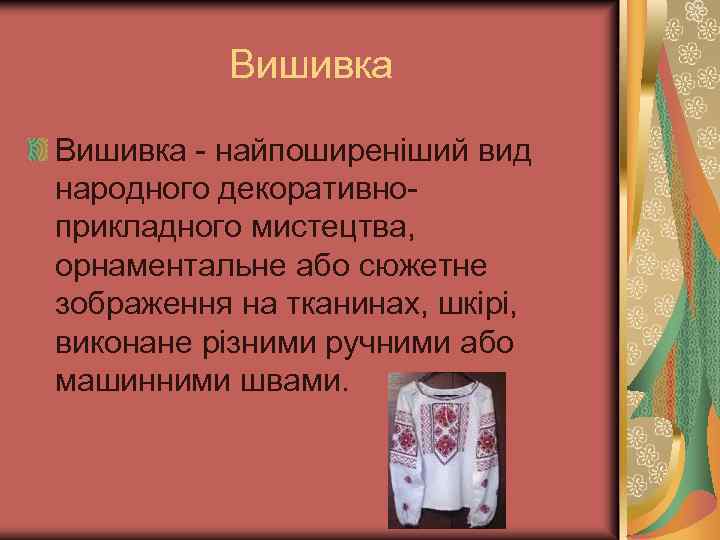 Вишивка

Вишивка - найпоширеніший вид народного декоративно-прикладного мистецтва, орнаментальне або сюжетне зображення на тканинах, шкірі, виконане різними ручними або машинними швами.